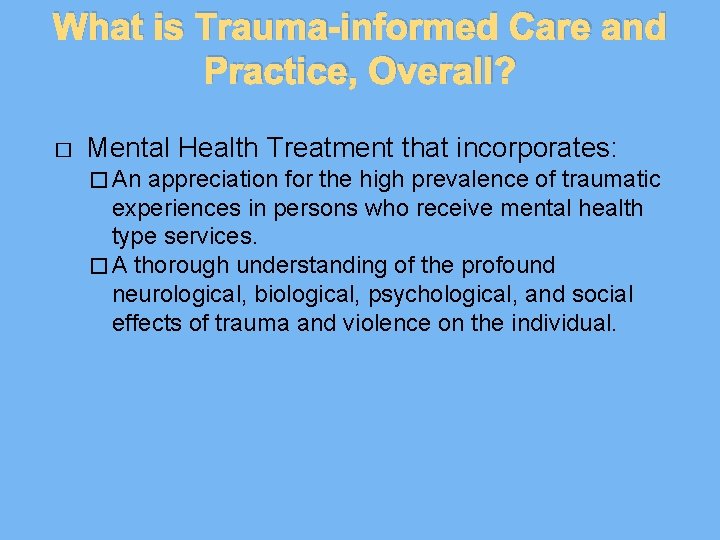 What is Trauma-informed Care and Practice, Overall?

□ Mental Health Treatment that incorporates:

□ An appreciation for the high prevalence of traumatic experiences in persons who receive mental health type services.

□ A thorough understanding of the profound neurological, biological, psychological, and social effects of trauma and violence on the individual.